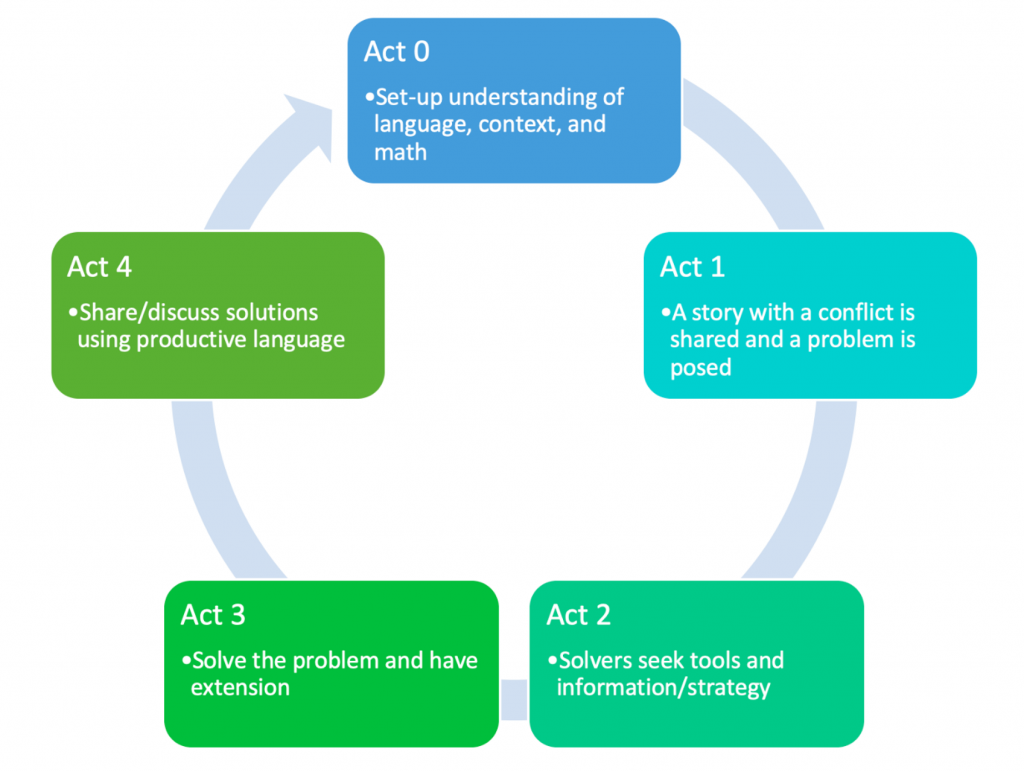 Act 0

•Set-up understanding of language, context, and math

Act 1

•A story with a conflict is shared and a problem is posed

Act 2

•Solvers seek tools and information/strategy

Act 3

•Solve the problem and have extension

Act 4

•Share/discuss solutions using productive language